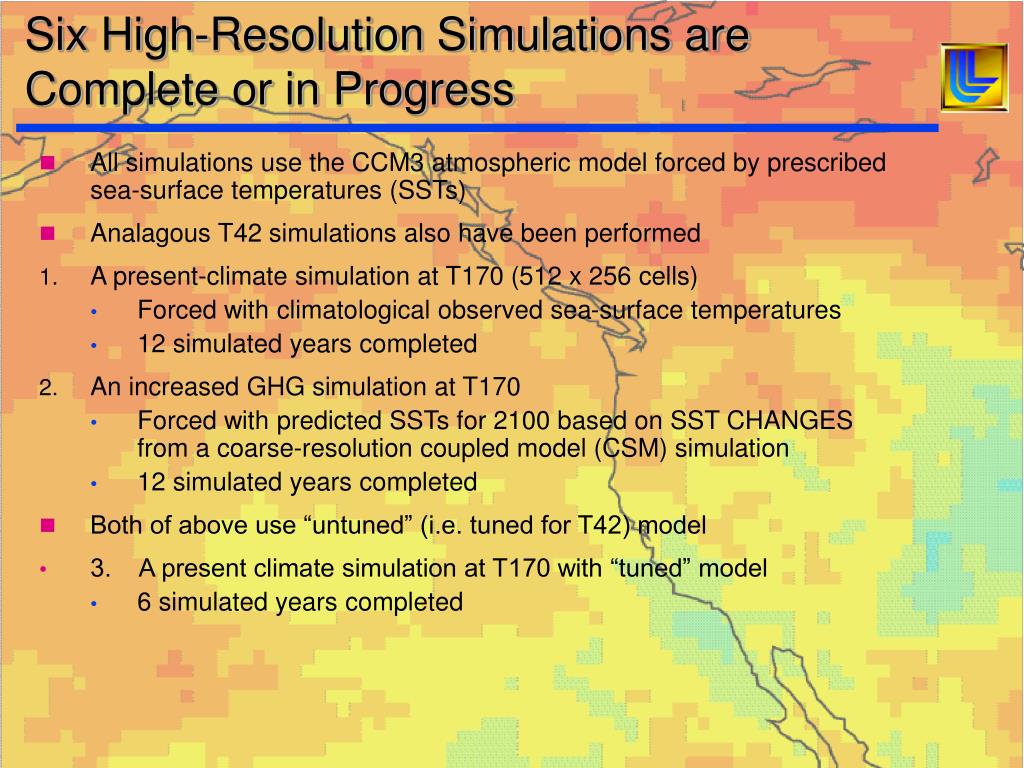 Six High-Resolution Simulations are Complete or in Progress

■ All simulations use the CCM3 atmospheric model forced by prescribed sea-surface temperatures (SSTs)

■ Analagous T42 simulations also have been performed

1. A present-climate simulation at T170 (512 x 256 cells)
• Forced with climatological observed sea-surface temperatures
• 12 simulated years completed

2. An increased GHG simulation at T170
• Forced with predicted SSTs for 2100 based on SST CHANGES from a coarse-resolution coupled model (CSM) simulation
• 12 simulated years completed

■ Both of above use “untuned” (i.e. tuned for T42) model

• 3. A present climate simulation at T170 with “tuned” model
• 6 simulated years completed